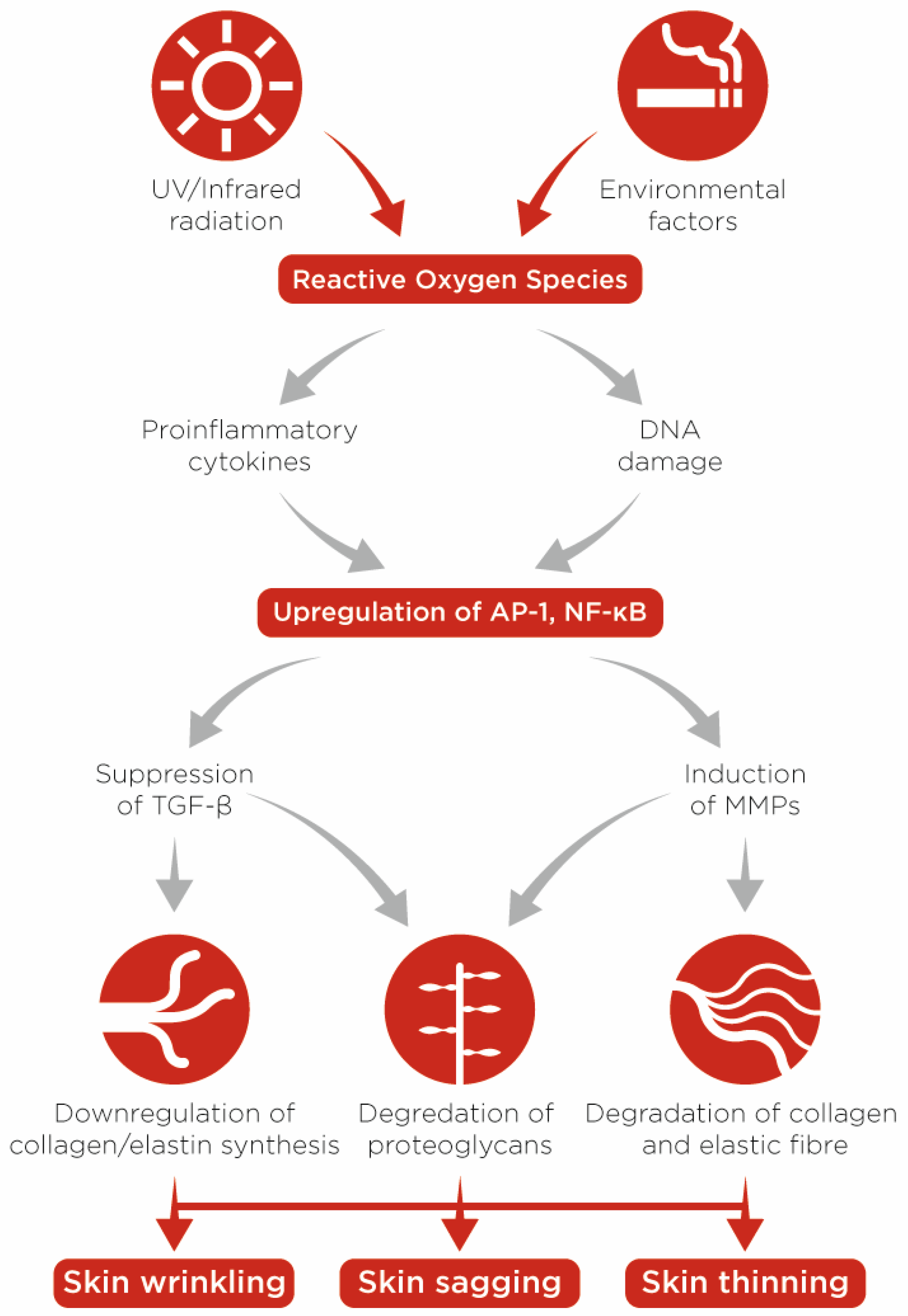 UV/Infrared radiation

Environmental factors

Reactive Oxygen Species

Proinflammatory cytokines

DNA damage

Upregulation of AP-1, NF-κB

Suppression of TGF-β

Induction of MMPs

Downregulation of collagen/elastin synthesis

Degredation of proteoglycans

Degradation of collagen and elastic fibre

Skin wrinkling

Skin sagging

Skin thinning